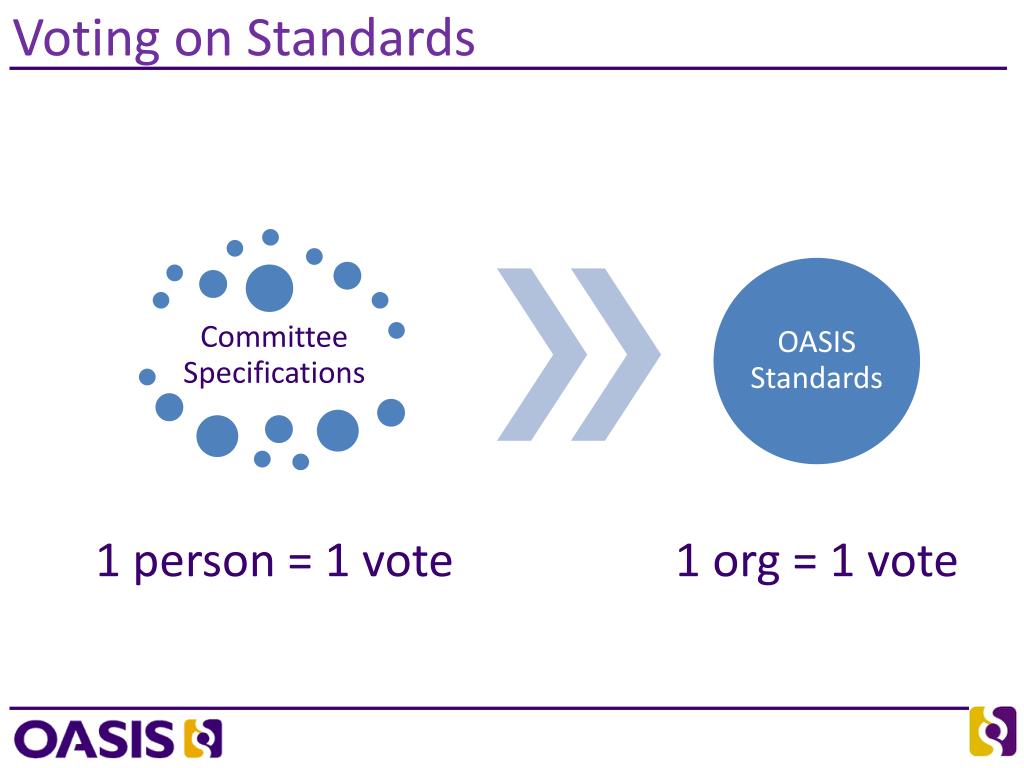 Voting on Standards

Committee Specifications

OASIS Standards

1 person = 1 vote

1 org = 1 vote

OASIS